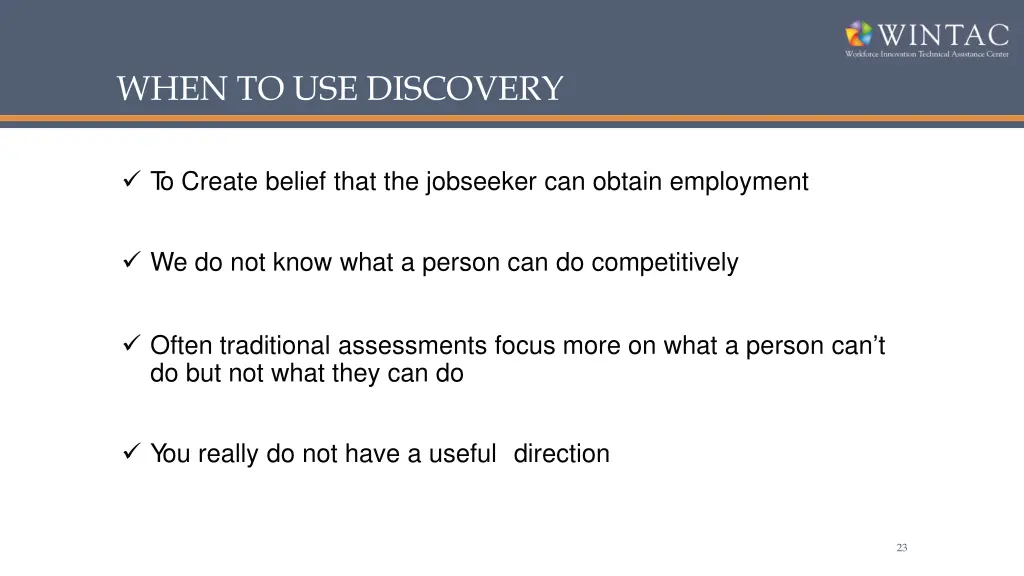 WINTAC
Workforce Innovation Technical Assistance Center

WHEN TO USE DISCOVERY

✓ To Create belief that the jobseeker can obtain employment

✓ We do not know what a person can do competitively

✓ Often traditional assessments focus more on what a person can't do but not what they can do

✓ You really do not have a useful direction

23